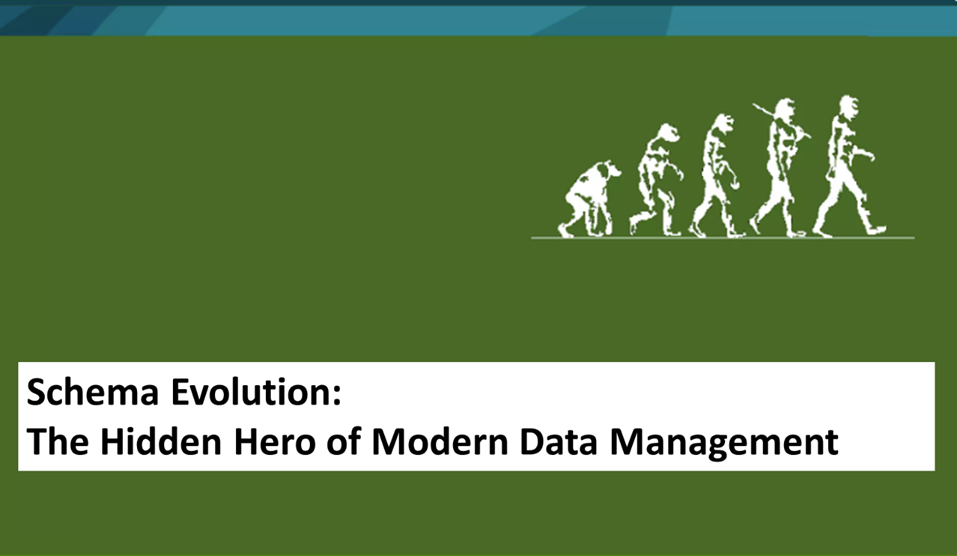 Schema Evolution:
The Hidden Hero of Modern Data Management